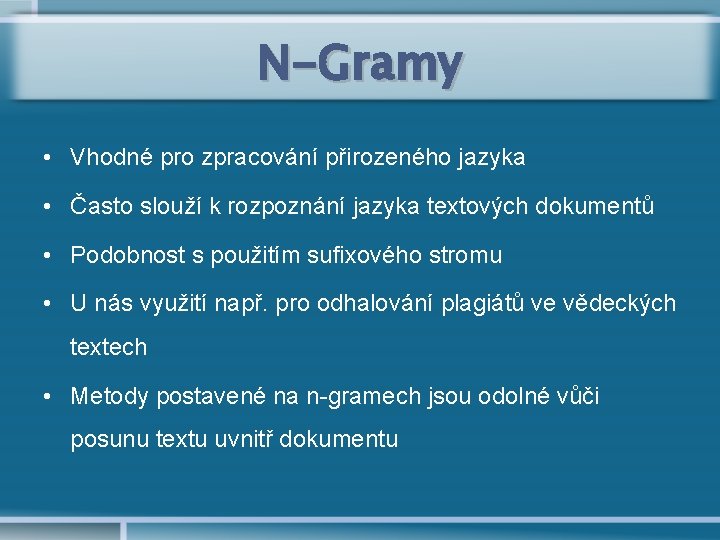 N-Gramy

• Vhodné pro zpracování přirozeného jazyka
• Často slouží k rozpoznání jazyka textových dokumentů
• Podobnost s použitím sufixového stromu
• U nás využití např. pro odhalování plagiátů ve vědeckých textech
• Metody postavené na n-gramech jsou odolné vůči posunu textu uvnitř dokumentu